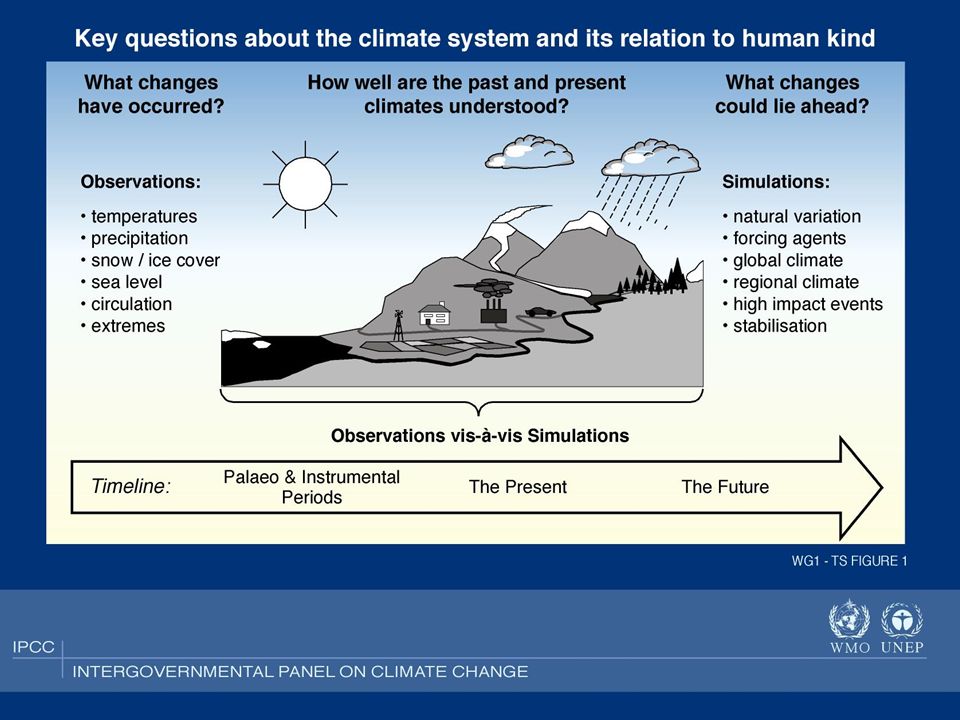 Key questions about the climate system and its relation to human kind

What changes have occurred?

How well are the past and present climates understood?

What changes could lie ahead?

Observations:
• temperatures
• precipitation
• snow / ice cover
• sea level
• circulation
• extremes

Simulations:
• natural variation
• forcing agents
• global climate
• regional climate
• high impact events
• stabilisation

Observations vis-à-vis Simulations

Timeline: Palaeo & Instrumental Periods The Present The Future

WG1 - TS FIGURE 1

WMO UNEP

IPCC
INTERGOVERNMENTAL PANEL ON CLIMATE CHANGE